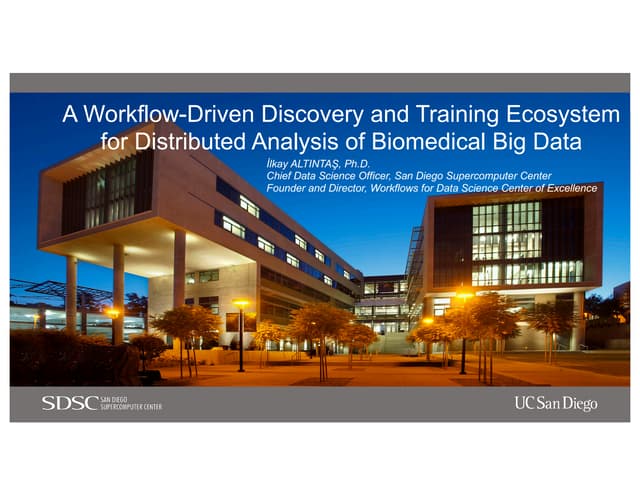 A Workflow-Driven Discovery and Training Ecosystem for Distributed Analysis of Biomedical Big Data

İlkay ALTINTAŞ, Ph.D.
Chief Data Science Officer, San Diego Supercomputer Center
Founder and Director, Workflows for Data Science Center of Excellence

SDSC SAN DIEGO SUPERCOMPUTER CENTER

UC San Diego